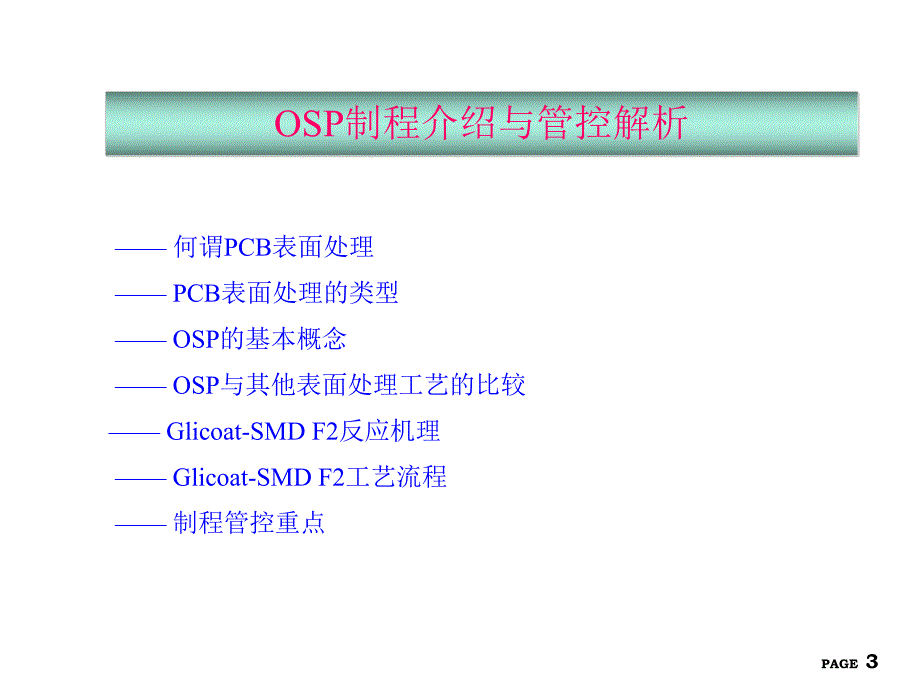 OSP制程介绍与管控解析

—— 何谓PCB表面处理

—— PCB表面处理的类型

—— OSP的基本概念

—— OSP与其他表面处理工艺的比较

—— Glicoat-SMD F2反应机理

—— Glicoat-SMD F2工艺流程

—— 制程管控重点

PAGE 3